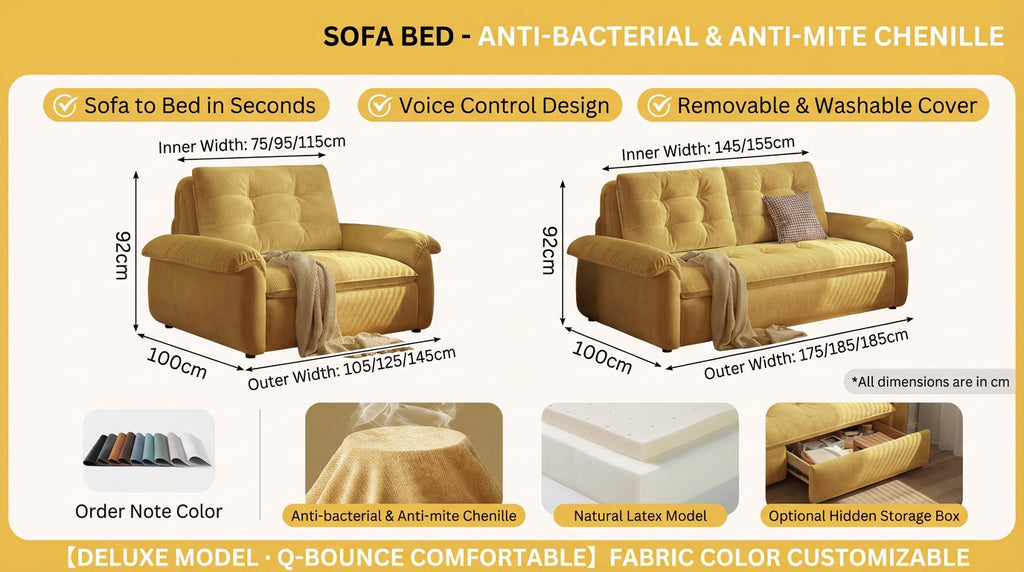 SOFA BED - ANTI-BACTERIAL & ANTI-MITE CHENILLE

Sofa to Bed in Seconds
Voice Control Design
Removable & Washable Cover

Inner Width: 75/95/115cm
92cm
100cm
Outer Width: 105/125/145cm

Inner Width: 145/155cm
92cm
100cm
Outer Width: 175/185/185cm

*All dimensions are in cm

Order Note Color
Anti-bacterial & Anti-mite Chenille
Natural Latex Model
Optional Hidden Storage Box

【DELUXE MODEL · Q-BOUNCE COMFORTABLE】FABRIC COLOR CUSTOMIZABLE